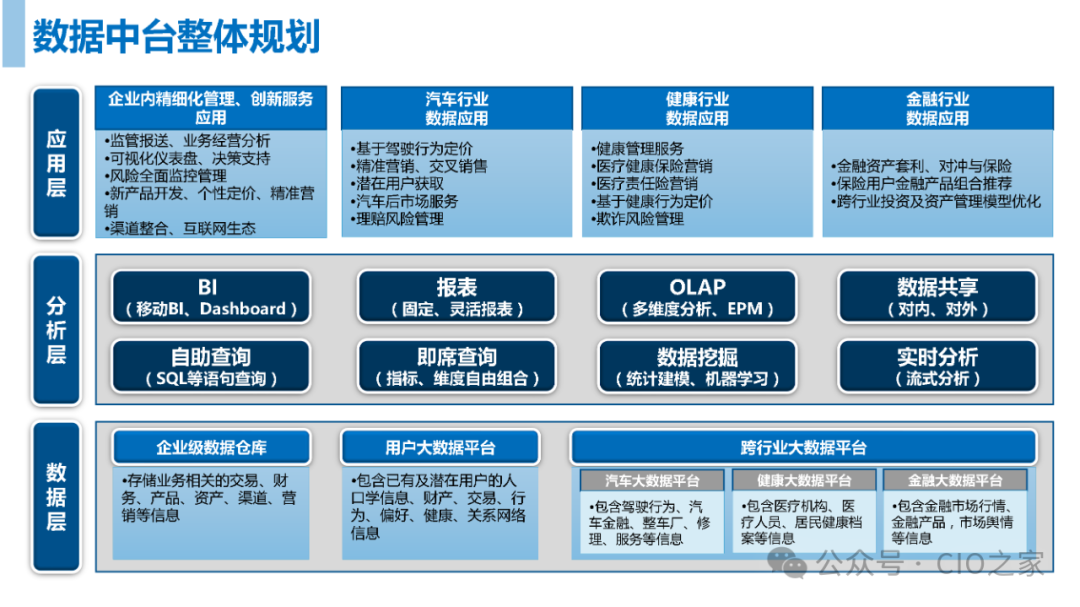 数据中台整体规划

应用层

企业内精细化管理、创新服务应用
•监管报送、业务经营分析
•可视化仪表盘、决策支持
•风险全面监控管理
•新产品开发、个性定价、精准营销
•渠道整合、互联网生态

汽车行业数据应用
•基于驾驶行为定价
•精准营销、交叉销售
•潜在用户获取
•汽车后市场服务
•理赔风险管理

健康行业数据应用
•健康管理服务
•医疗健康保险营销
•医疗责任险营销
•基于健康行为定价
•欺诈风险管理

金融行业数据应用
•金融资产套利、对冲与保险
•保险用户金融产品组合推荐
•跨行业投资及资产管理模型优化

分析层

BI
（移动BI、Dashboard）

报表
（固定、灵活报表）

OLAP
（多维度分析、EPM）

数据共享
（对内、对外）

自助查询
（SQL等语句查询）

即席查询
（指标、维度自由组合）

数据挖掘
（统计建模、机器学习）

实时分析
（流式分析）

数据层

企业级数据仓库
•存储业务相关的交易、财务、产品、资产、渠道、营销等信息

用户大数据平台
•包含已有及潜在用户的人口学信息、财产、交易、行为、偏好、健康、关系网络信息

跨行业大数据平台

汽车大数据平台
•包含驾驶行为、汽车金融、整车厂、修理、服务等信息

健康大数据平台
•包含医疗机构、医疗人员、居民健康档案等信息

金融大数据平台
•包含金融市场行情、金融产品，市场舆情等信息

公众号 · CIO之家